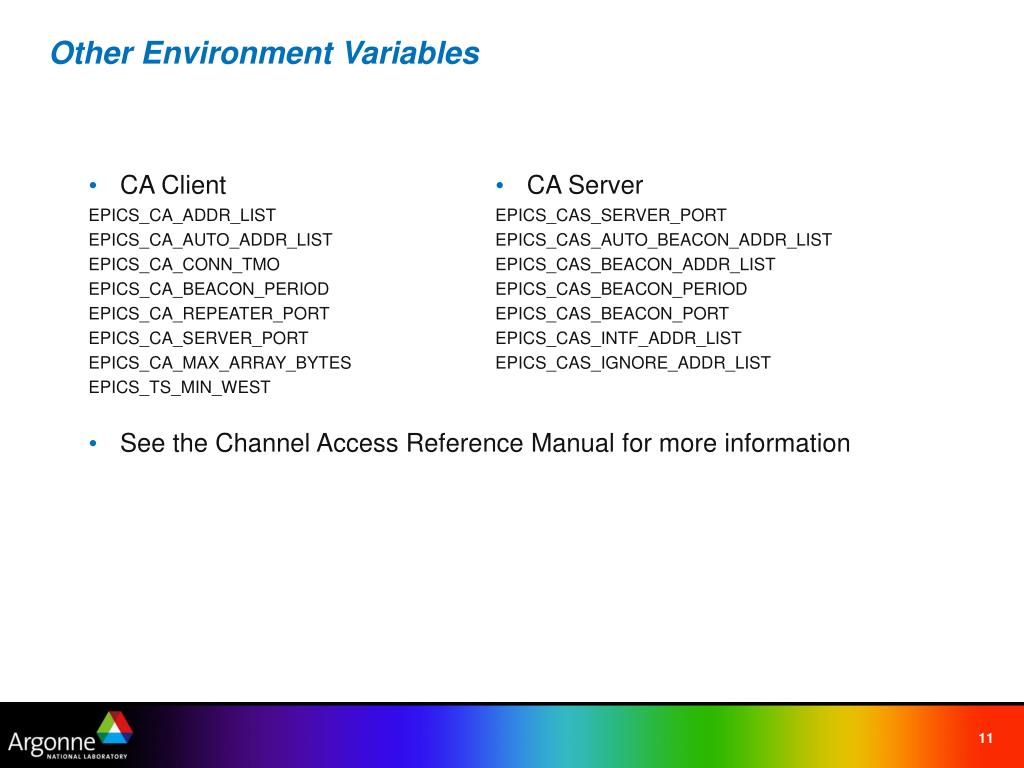 Other Environment Variables

• CA Client

EPICS_CA_ADDR_LIST
EPICS_CA_AUTO_ADDR_LIST
EPICS_CA_CONN_TMO
EPICS_CA_BEACON_PERIOD
EPICS_CA_REPEATER_PORT
EPICS_CA_SERVER_PORT
EPICS_CA_MAX_ARRAY_BYTES
EPICS_TS_MIN_WEST

• CA Server

EPICS_CAS_SERVER_PORT
EPICS_CAS_AUTO_BEACON_ADDR_LIST
EPICS_CAS_BEACON_ADDR_LIST
EPICS_CAS_BEACON_PERIOD
EPICS_CAS_BEACON_PORT
EPICS_CAS_INTF_ADDR_LIST
EPICS_CAS_IGNORE_ADDR_LIST

• See the Channel Access Reference Manual for more information

Argonne NATIONAL LABORATORY

11